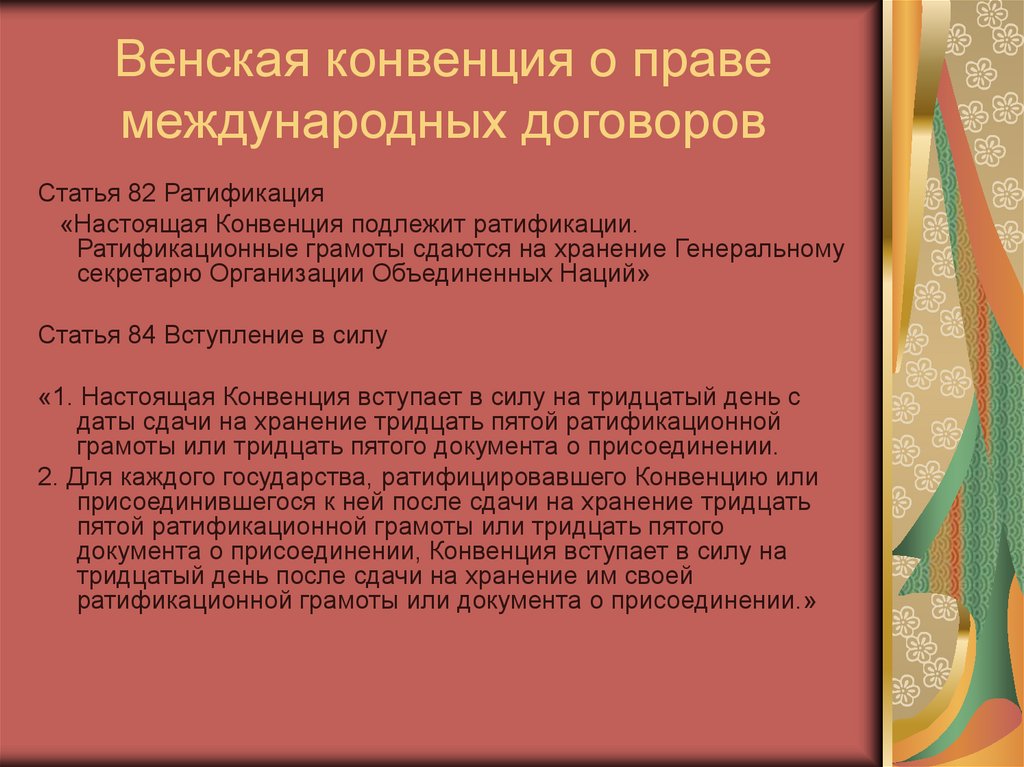 Венская конвенция о праве международных договоров

Статья 82 Ратификация

«Настоящая Конвенция подлежит ратификации. Ратификационные грамоты сдаются на хранение Генеральному секретарю Организации Объединенных Наций»

Статья 84 Вступление в силу

«1. Настоящая Конвенция вступает в силу на тридцатый день с даты сдачи на хранение тридцать пятой ратификационной грамоты или тридцать пятого документа о присоединении.

2. Для каждого государства, ратифицировавшего Конвенцию или присоединившегося к ней после сдачи на хранение тридцать пятой ратификационной грамоты или тридцать пятого документа о присоединении, Конвенция вступает в силу на тридцатый день после сдачи на хранение им своей ратификационной грамоты или документа о присоединении.»